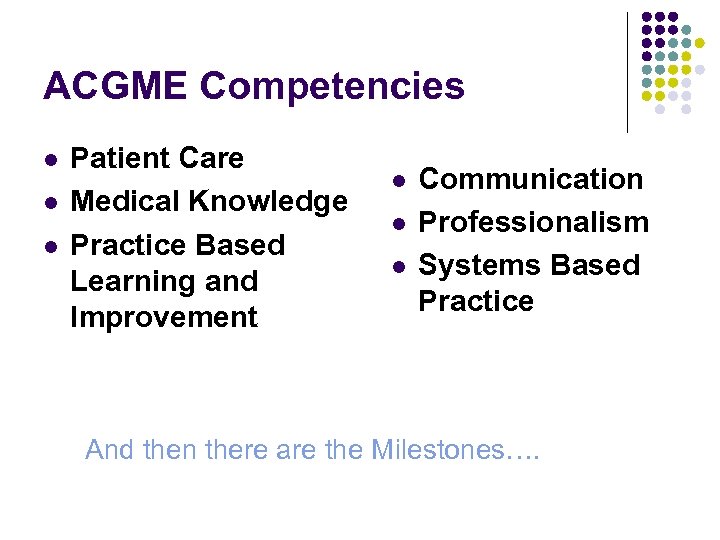 ACGME Competencies

- Patient Care
- Medical Knowledge
- Practice Based Learning and Improvement

- Communication
- Professionalism
- Systems Based Practice

And then there are the Milestones….